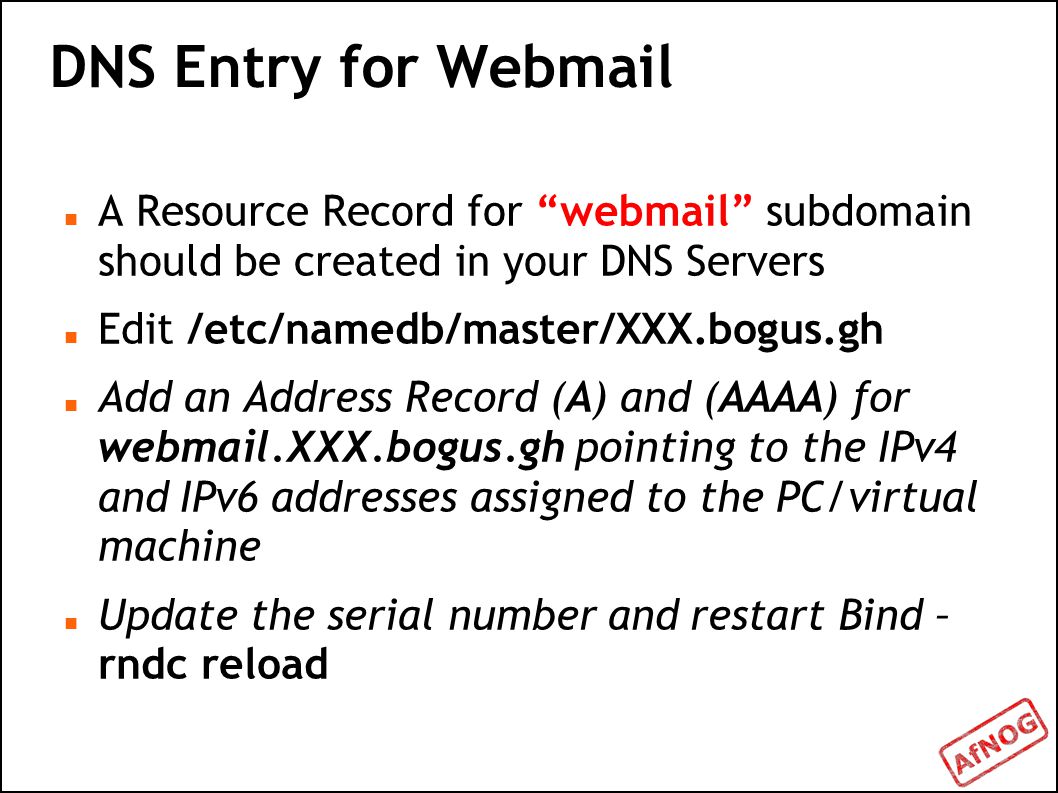 DNS Entry for Webmail

- A Resource Record for “webmail” subdomain should be created in your DNS Servers
- Edit /etc/namedb/master/XXX.bogus.gh
- Add an Address Record (A) and (AAAA) for webmail.XXX.bogus.gh pointing to the IPv4 and IPv6 addresses assigned to the PC/virtual machine
- Update the serial number and restart Bind – rndc reload

AfNOG